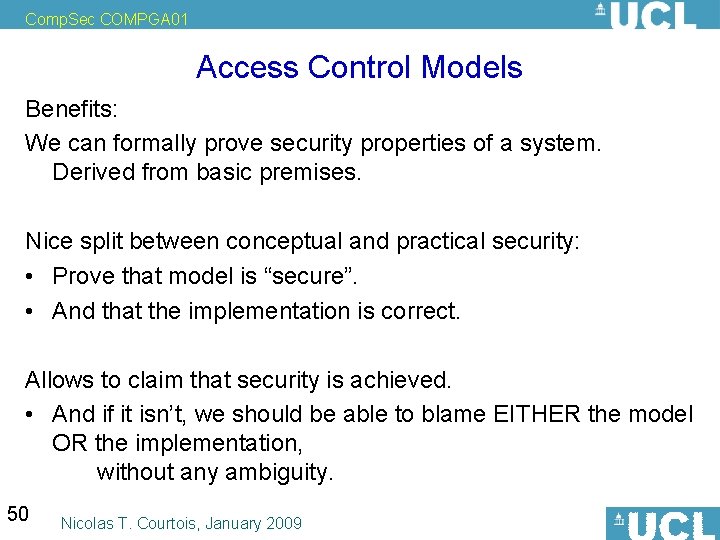 CompSec COMPGA01

UCL

Access Control Models

Benefits:

We can formally prove security properties of a system. Derived from basic premises.

Nice split between conceptual and practical security:

• Prove that model is “secure”.

• And that the implementation is correct.

Allows to claim that security is achieved.

• And if it isn’t, we should be able to blame EITHER the model OR the implementation,
without any ambiguity.

50

Nicolas T. Courtois, January 2009

UCL